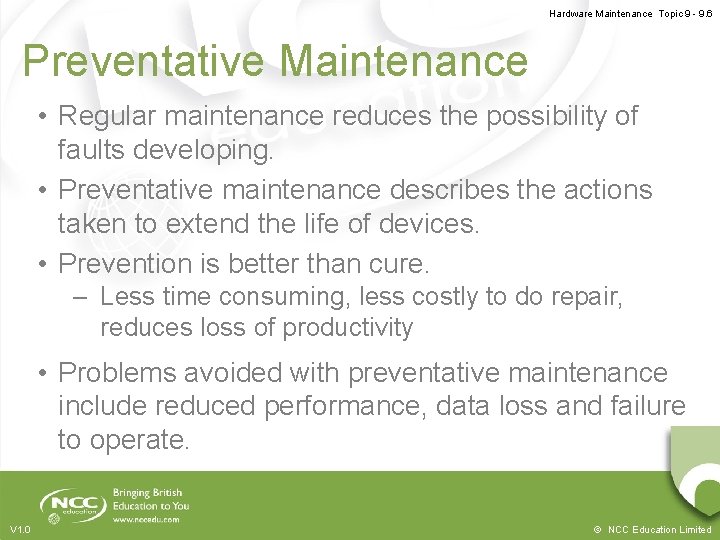 Hardware Maintenance Topic 9 - 9.6

Preventative Maintenance

• Regular maintenance reduces the possibility of faults developing.

• Preventative maintenance describes the actions taken to extend the life of devices.

• Prevention is better than cure.
– Less time consuming, less costly to do repair, reduces loss of productivity

• Problems avoided with preventative maintenance include reduced performance, data loss and failure to operate.

NCC education

Bringing British Education to You

www.nccedu.com

V1.0

© NCC Education Limited